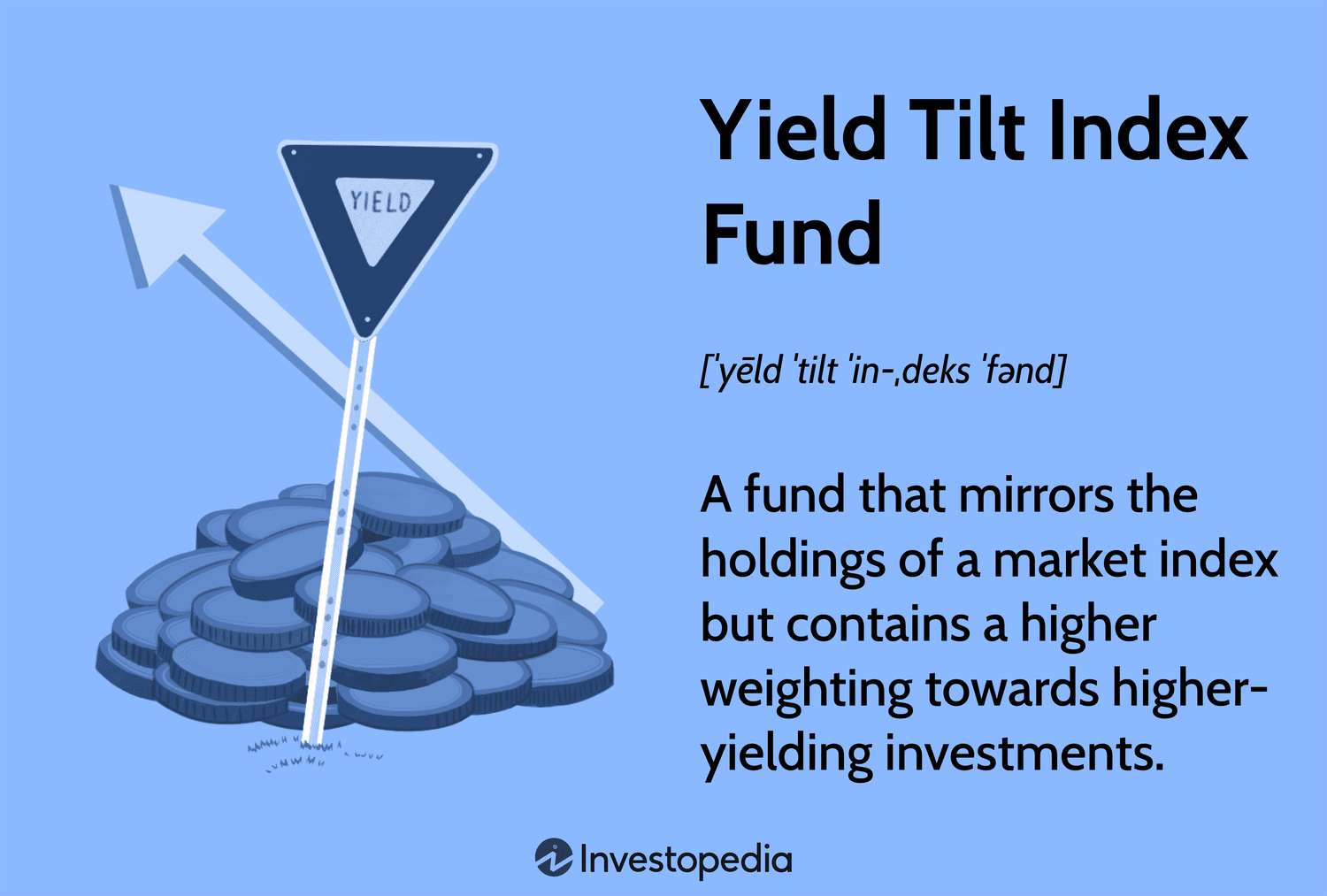 YIELD

Yield Tilt Index Fund

[ˈyēld ˈtilt ˈin-ˌdeks ˈfənd]

A fund that mirrors the holdings of a market index but contains a higher weighting towards higher-yielding investments.

Investopedia